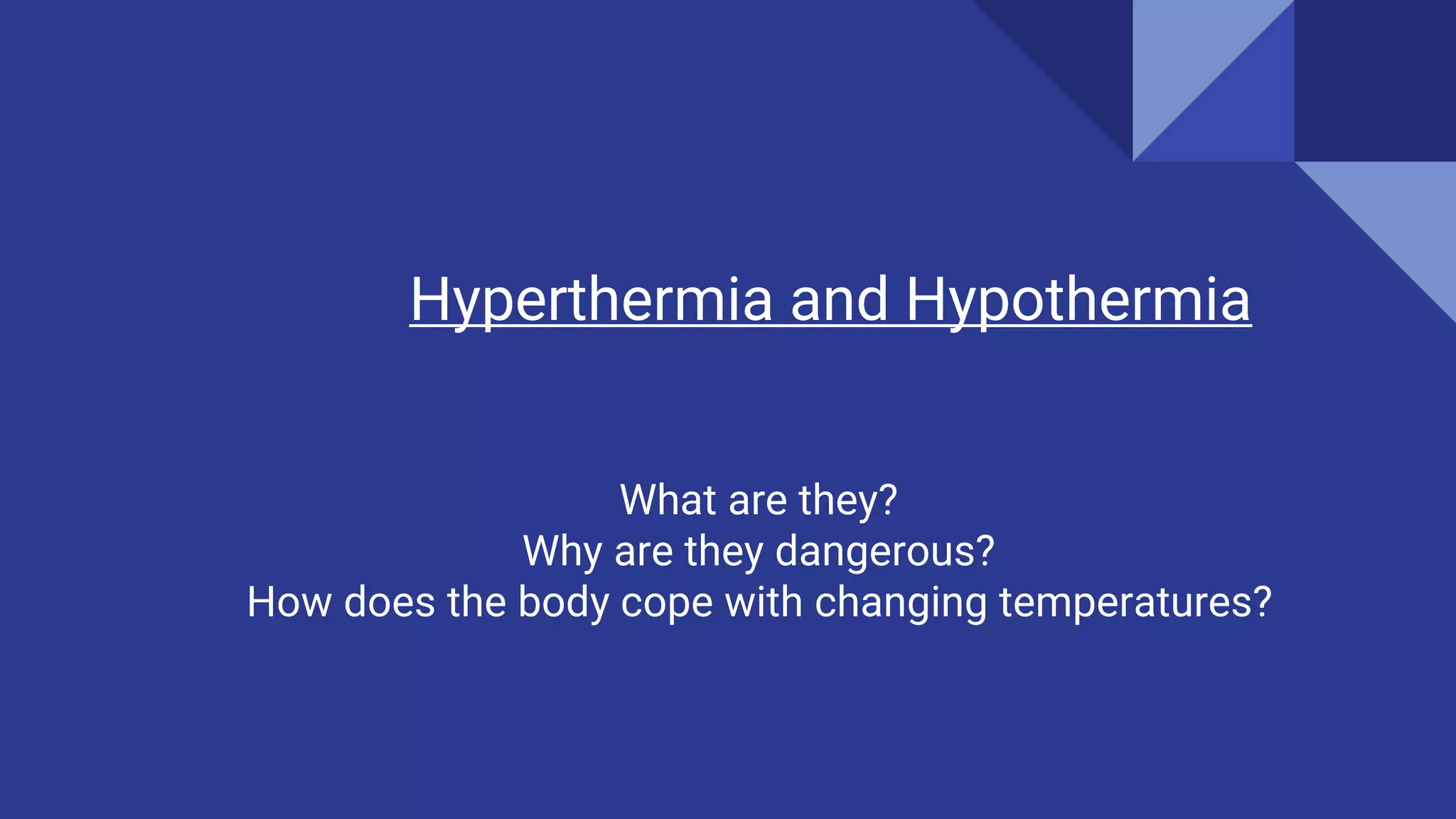 Hyperthermia and Hypothermia

What are they?
Why are they dangerous?
How does the body cope with changing temperatures?